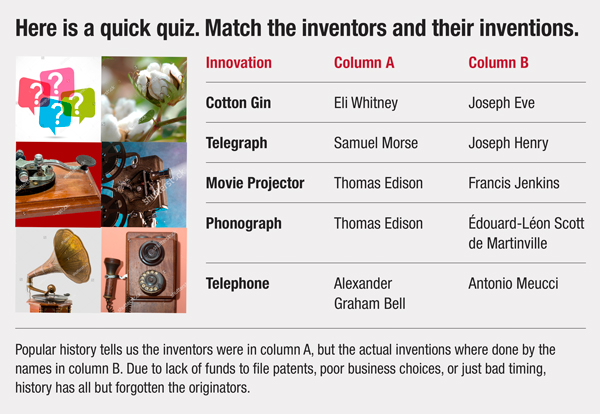 Here is a quick quiz. Match the inventors and their inventions.

| Innovation | Column A | Column B |
|---|---|---|
| Cotton Gin | Eli Whitney | Joseph Eve |
| Telegraph | Samuel Morse | Joseph Henry |
| Movie Projector | Thomas Edison | Francis Jenkins |
| Phonograph | Thomas Edison | Édouard-Léon Scott de Martinville |
| Telephone | Alexander Graham Bell | Antonio Meucci |

Popular history tells us the inventors were in column A, but the actual inventions where done by the names in column B. Due to lack of funds to file patents, poor business choices, or just bad timing, history has all but forgotten the originators.